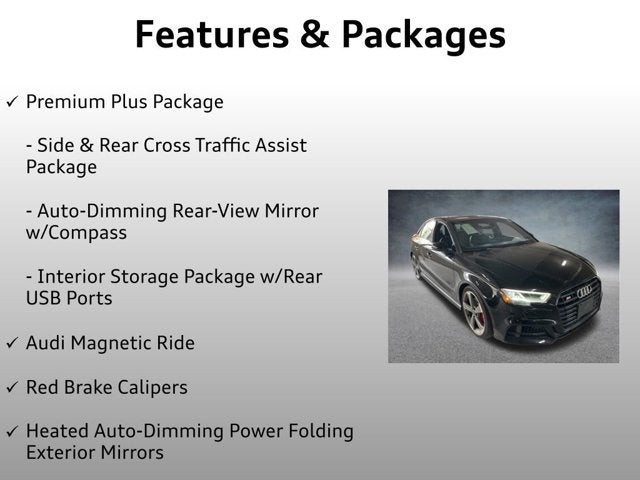 Features & Packages

✓ Premium Plus Package

- Side & Rear Cross Traffic Assist Package

- Auto-Dimming Rear-View Mirror w/Compass

- Interior Storage Package w/Rear USB Ports

✓ Audi Magnetic Ride

✓ Red Brake Calipers

✓ Heated Auto-Dimming Power Folding Exterior Mirrors